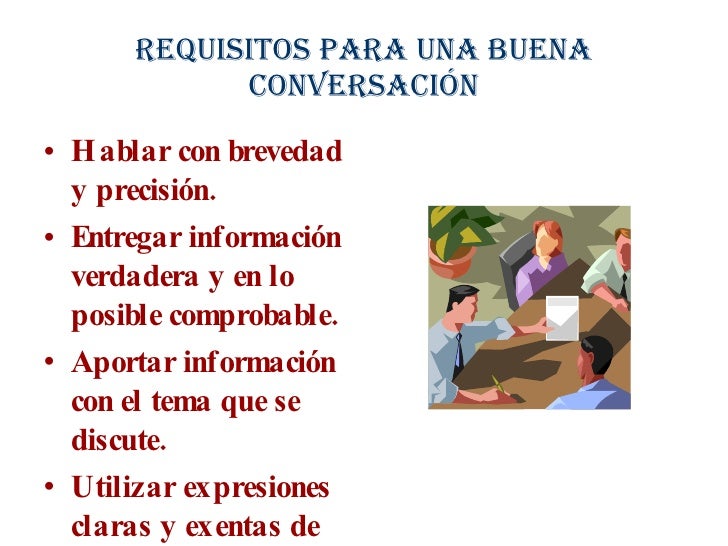 REQUISITOS PARA UNA BUENA CONVERSACIÓN

• Hablar con brevedad y precisión.
• Entregar información verdadera y en lo posible comprobable.
• Aportar información con el tema que se discute.
• Utilizar expresiones claras y exentas de